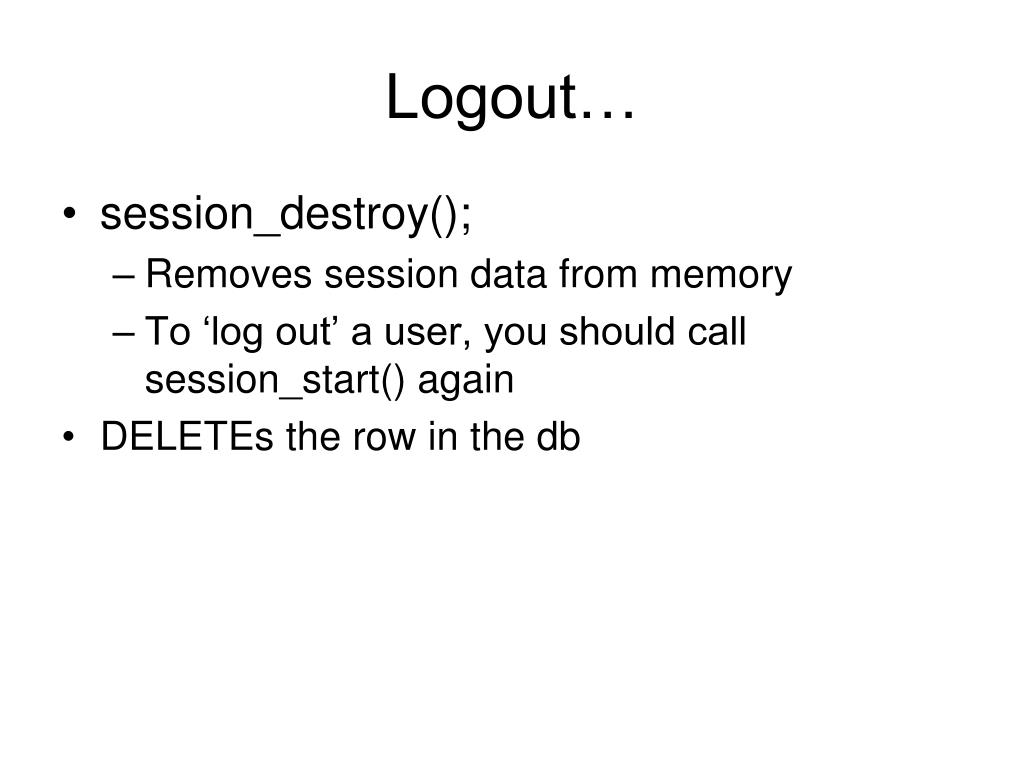 Logout…

• session_destroy();
– Removes session data from memory
– To ‘log out’ a user, you should call session_start() again
• DELETEs the row in the db